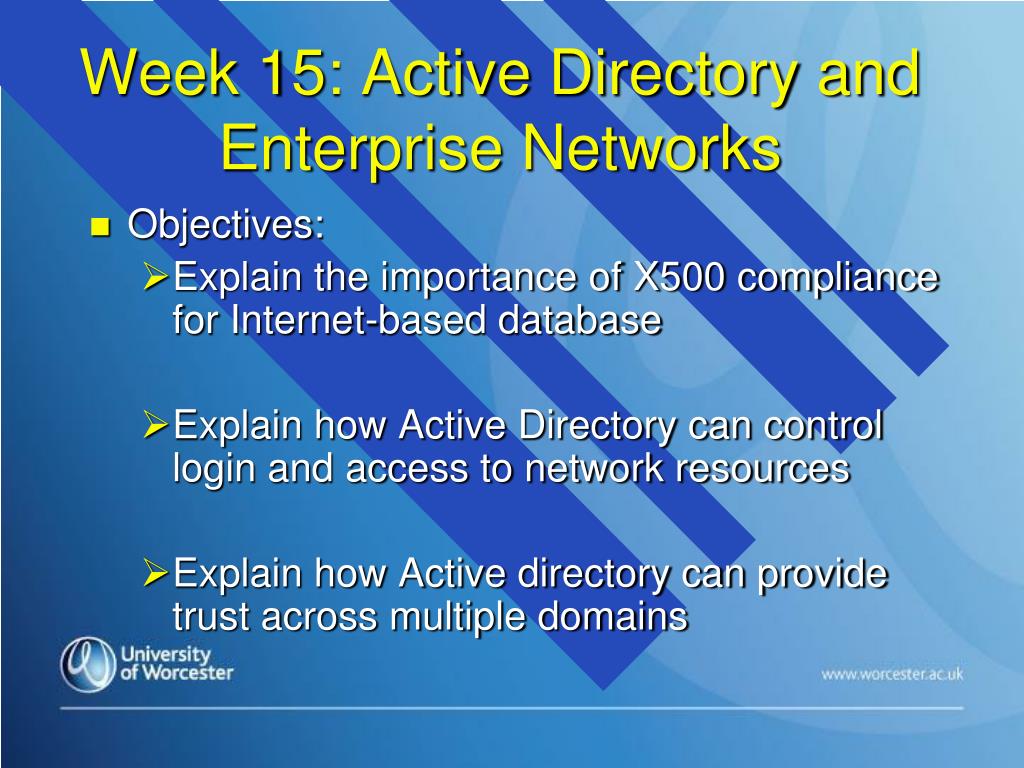 Week 15: Active Directory and Enterprise Networks

Objectives:

Explain the importance of X500 compliance for Internet-based database

Explain how Active Directory can control login and access to network resources

Explain how Active directory can provide trust across multiple domains

University of Worcester

www.worcester.ac.uk